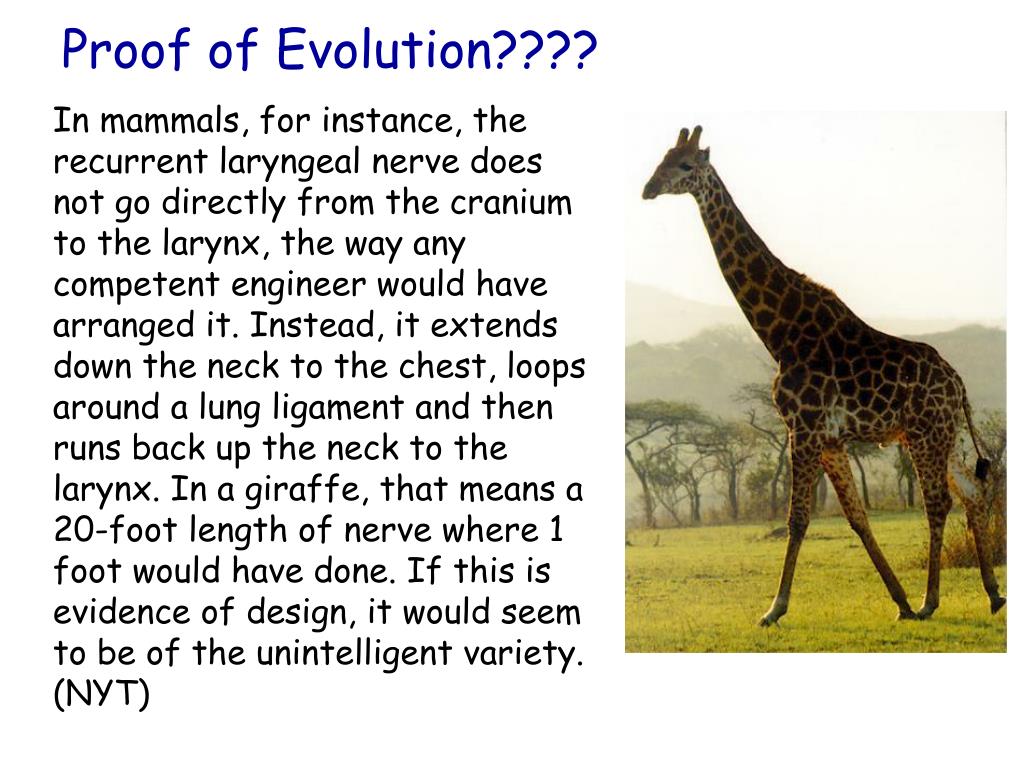 Proof of Evolution????

In mammals, for instance, the recurrent laryngeal nerve does not go directly from the cranium to the larynx, the way any competent engineer would have arranged it. Instead, it extends down the neck to the chest, loops around a lung ligament and then runs back up the neck to the larynx. In a giraffe, that means a 20-foot length of nerve where 1 foot would have done. If this is evidence of design, it would seem to be of the unintelligent variety. (NYT)